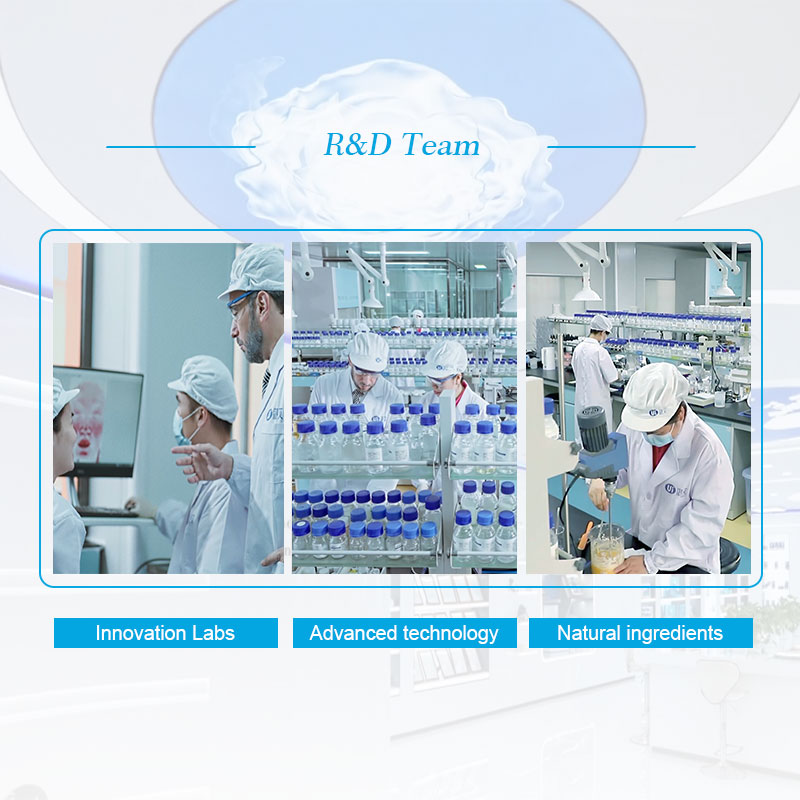 R&D Team

Innovation Labs

Advanced technology

Natural ingredients